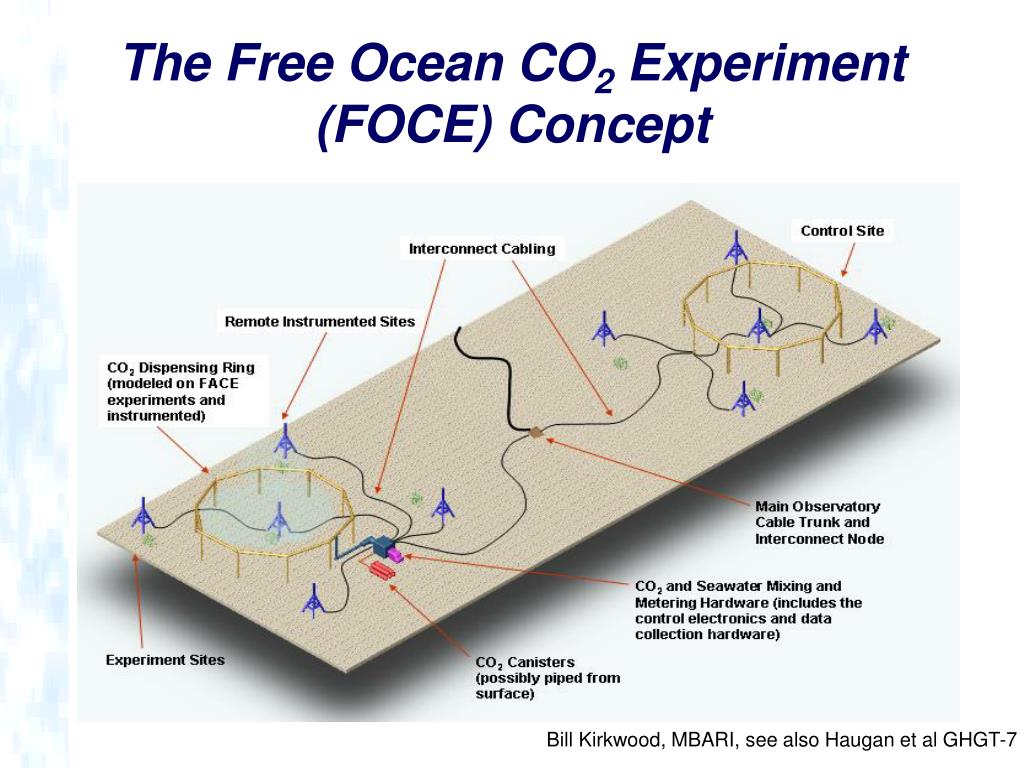 The Free Ocean $CO_2$ Experiment (FOCE) Concept

Interconnect Cabling

Control Site

Remote Instrumented Sites

$CO_2$ Dispensing Ring (modeled on FACE experiments and instrumented)

Main Observatory Cable Trunk and Interconnect Node

$CO_2$ and Seawater Mixing and Metering Hardware (includes the control electronics and data collection hardware)

Experiment Sites

$CO_2$ Canisters (possibly piped from surface)

Bill Kirkwood, MBARI, see also Haugan et al GHGT-7